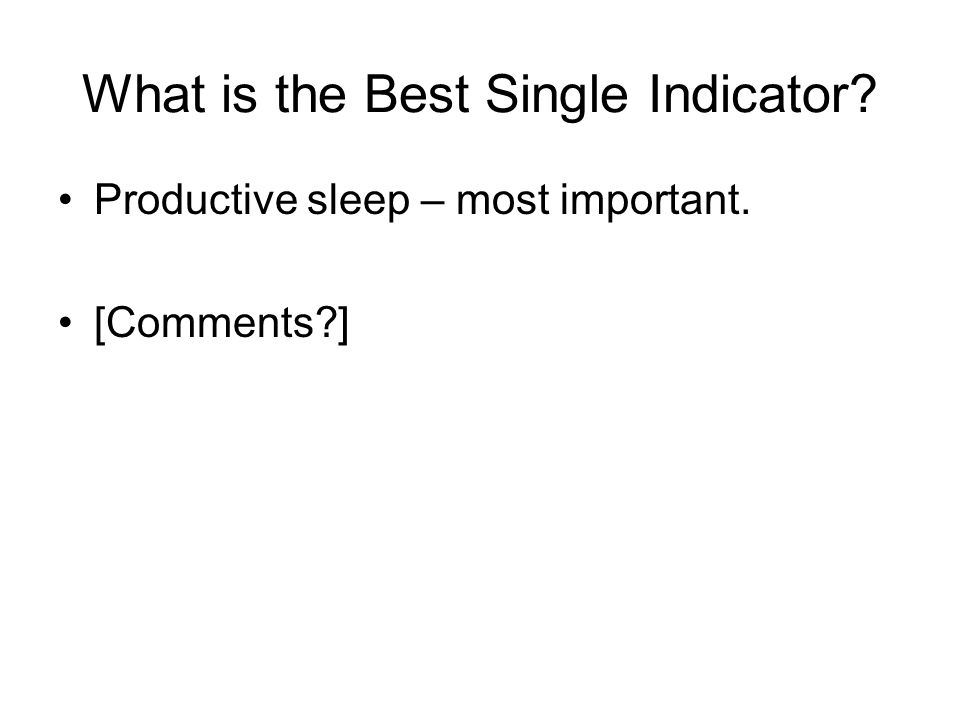 What is the Best Single Indicator?

• Productive sleep – most important.

• [Comments?]